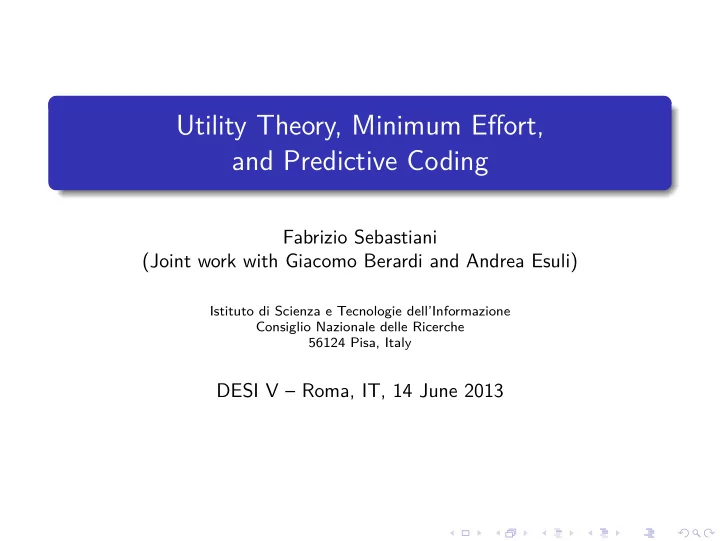 Utility Theory, Minimum Effort, and Predictive Coding

Fabrizio Sebastiani
(Joint work with Giacomo Berardi and Andrea Esuli)

Istituto di Scienza e Tecnologie dell'Informazione
Consiglio Nazionale delle Ricerche
56124 Pisa, Italy

DESI V – Roma, IT, 14 June 2013